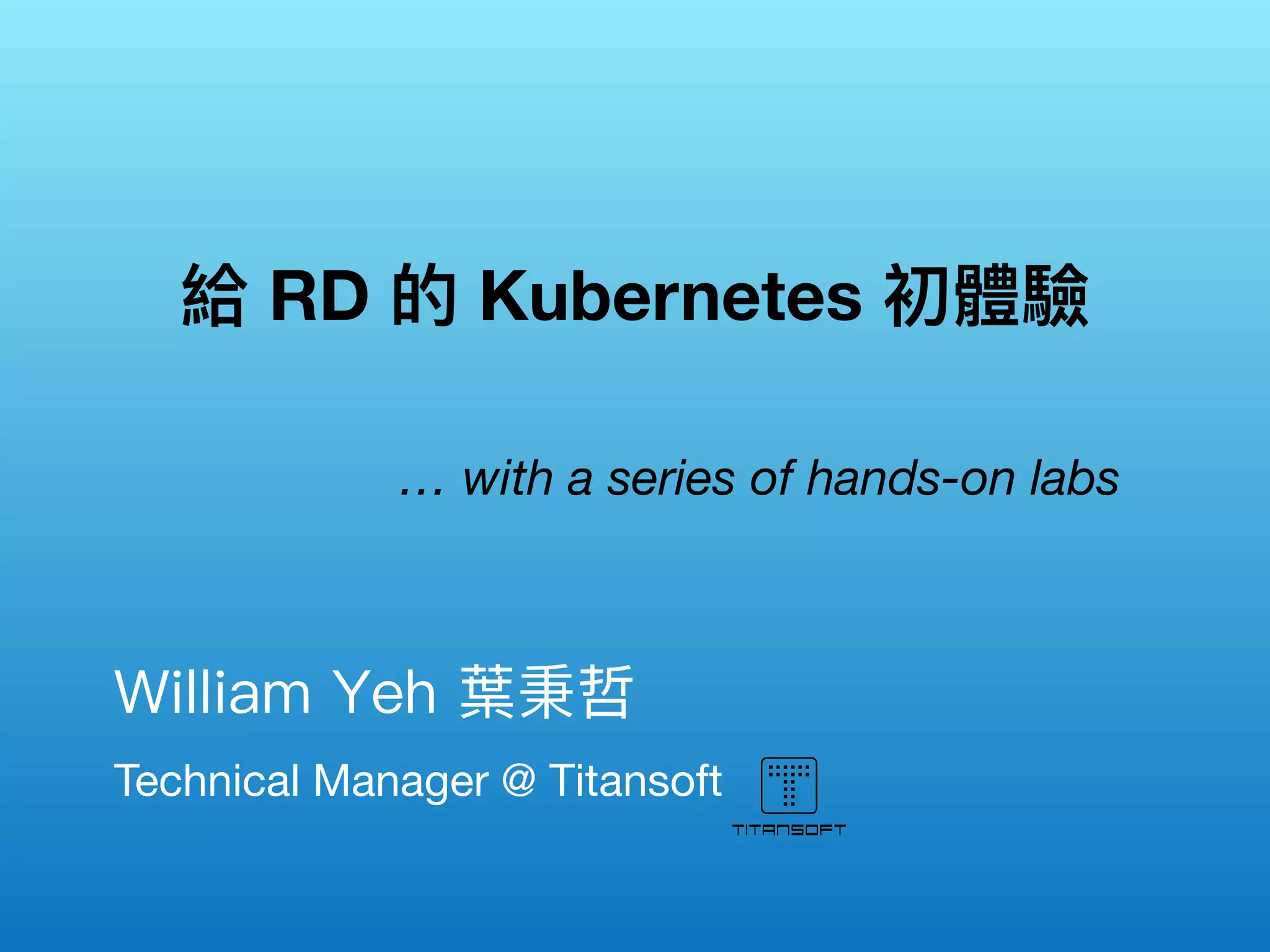 給 RD 的 Kubernetes 初體驗

… with a series of hands-on labs

William Yeh 葉秉哲

Technical Manager @ Titansoft

TITANSOFT